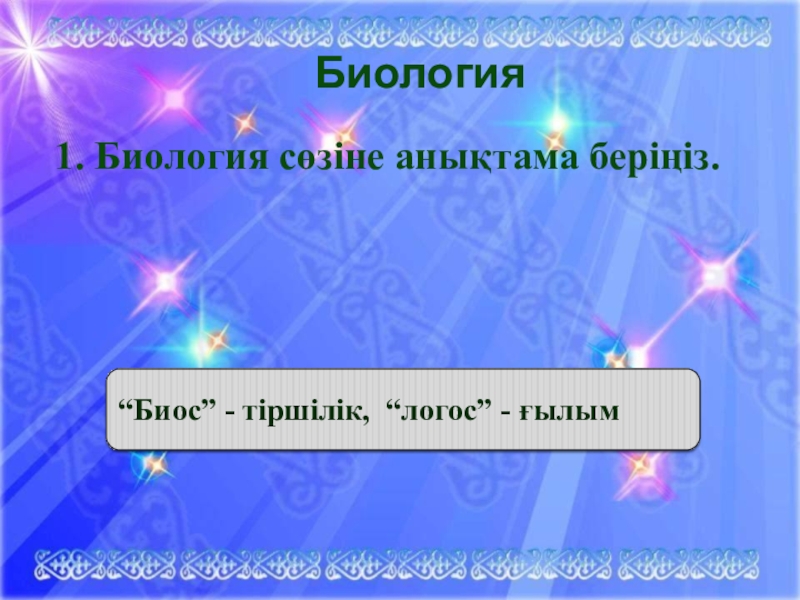 Биология

1. Биология сөзіне анықтама беріңіз.

“Биос” - тіршілік, “логос” - ғылым